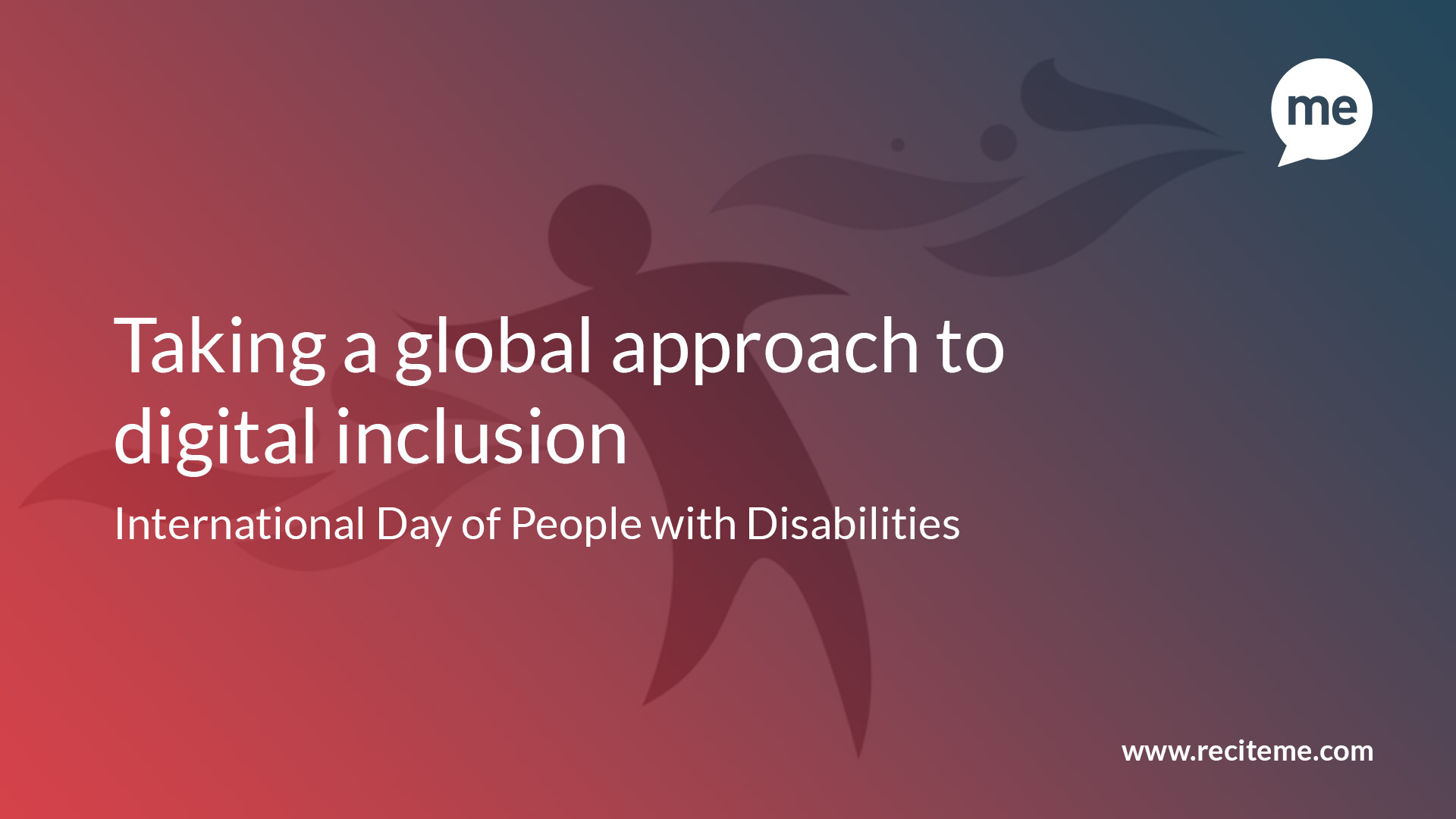 me

Taking a global approach to digital inclusion

International Day of People with Disabilities

www.reciteme.com